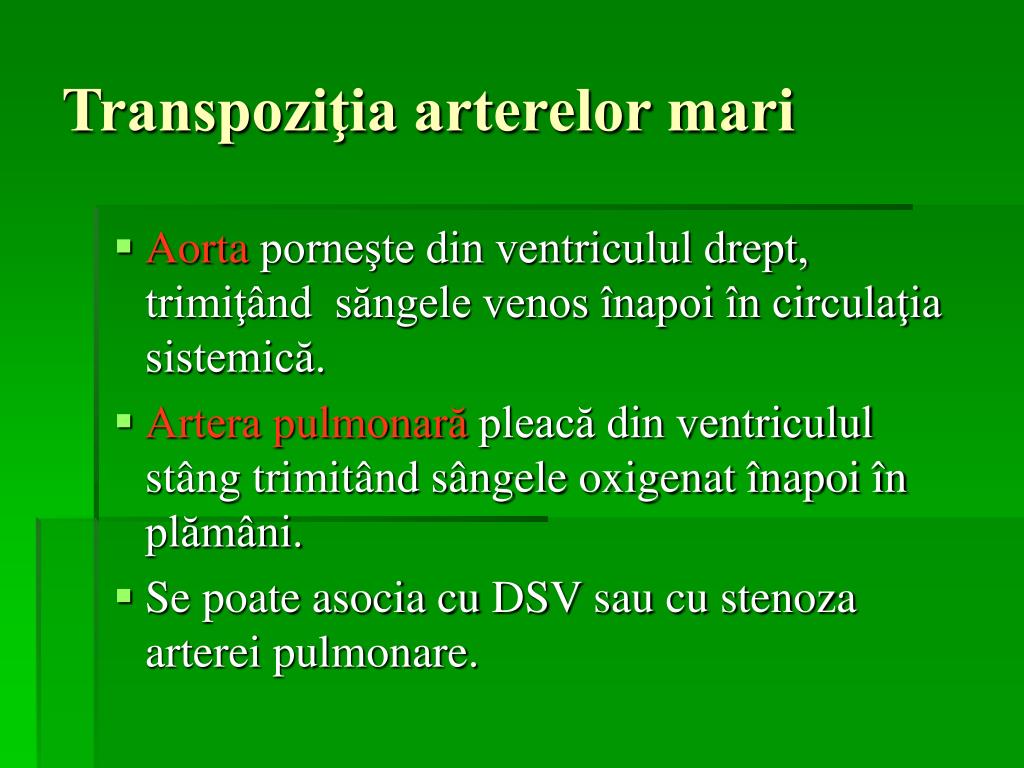 Transpoziţia arterelor mari

▪ Aorta porneşte din ventriculul drept, trimiţând săngele venos înapoi în circulaţia sistemică.
▪ Artera pulmonară pleacă din ventriculul stâng trimitând sângele oxigenat înapoi în plămâni.
▪ Se poate asocia cu DSV sau cu stenoza arterei pulmonare.